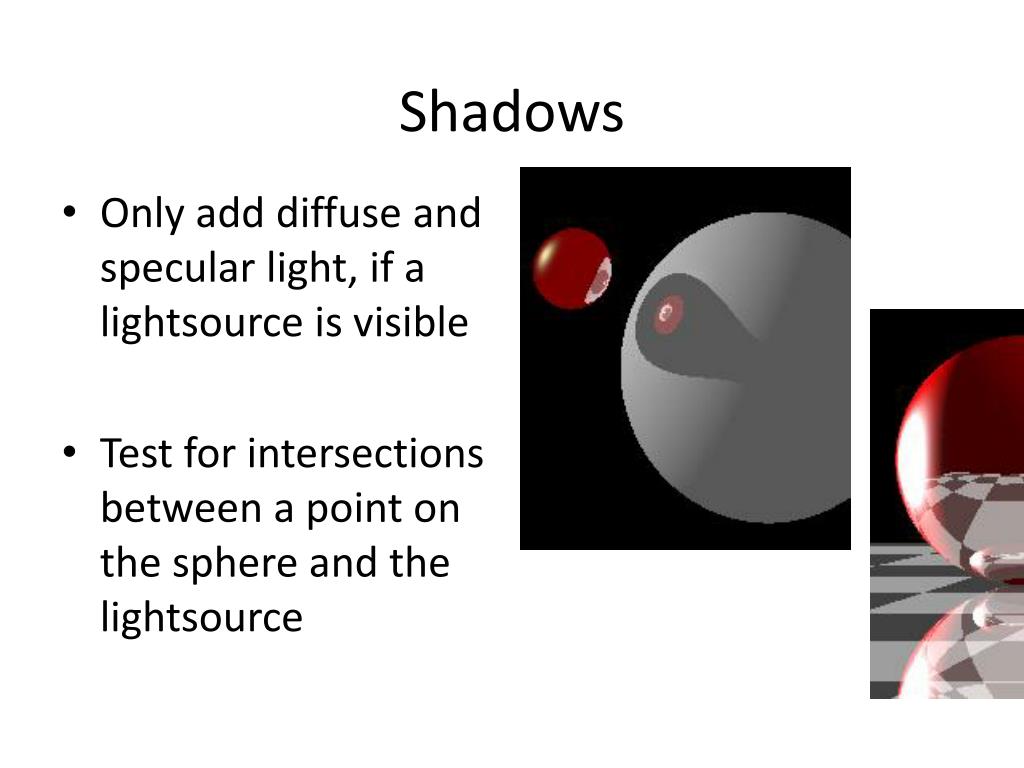 Shadows

• Only add diffuse and specular light, if a lightsource is visible

• Test for intersections between a point on the sphere and the lightsource